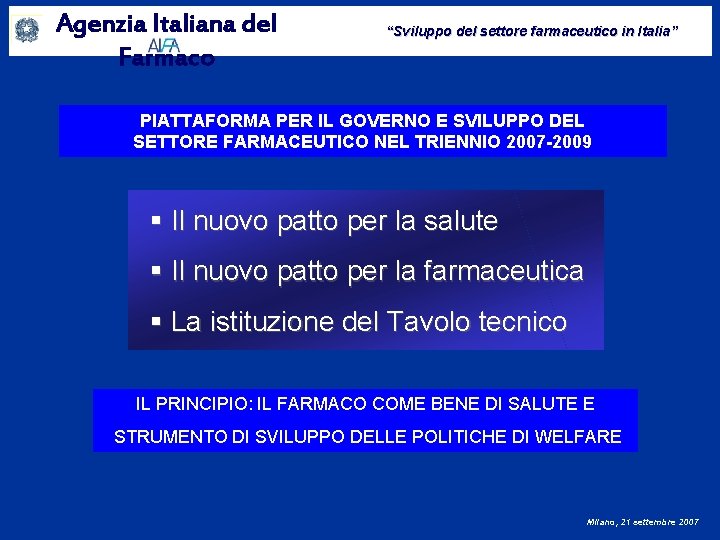 Agenzia Italiana del Farmaco
AIFA

"Sviluppo del settore farmaceutico in Italia"

PIATTAFORMA PER IL GOVERNO E SVILUPPO DEL SETTORE FARMACEUTICO NEL TRIENNIO 2007-2009

▪ Il nuovo patto per la salute
▪ Il nuovo patto per la farmaceutica
▪ La istituzione del Tavolo tecnico

IL PRINCIPIO: IL FARMACO COME BENE DI SALUTE E STRUMENTO DI SVILUPPO DELLE POLITICHE DI WELFARE

Milano, 21 settembre 2007